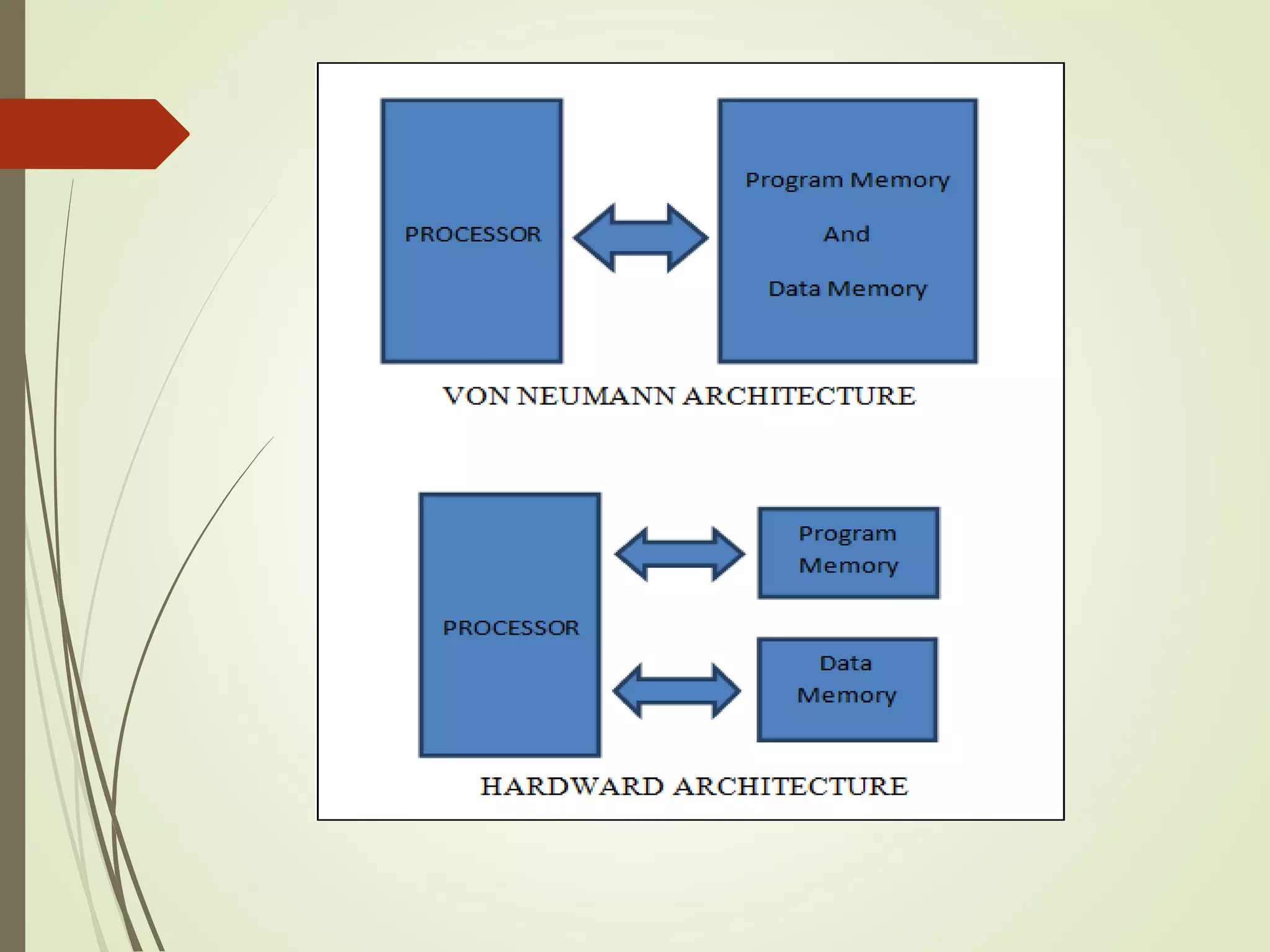 PROCESSOR

Program Memory

And

Data Memory

VON NEUMANN ARCHITECTURE

PROCESSOR

Program Memory

Data Memory

HARDWARD ARCHITECTURE